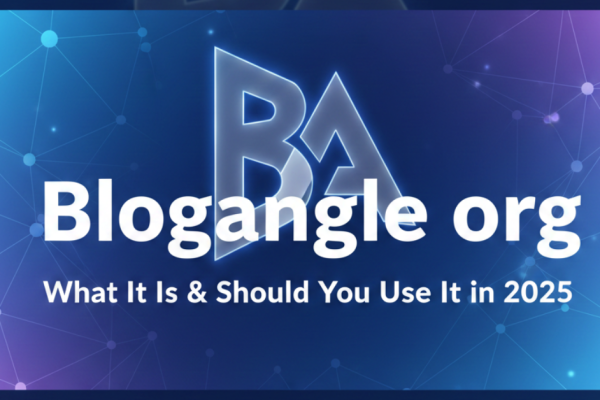 BA

Blogangle org

What It Is & Should You Use It in 2025